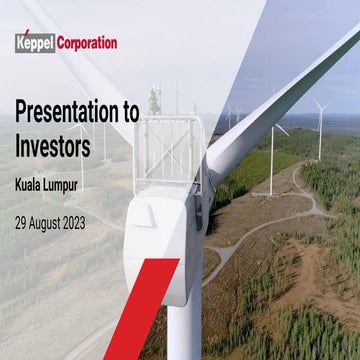 Keppel Corporation

Presentation to Investors

Kuala Lumpur

29 August 2023